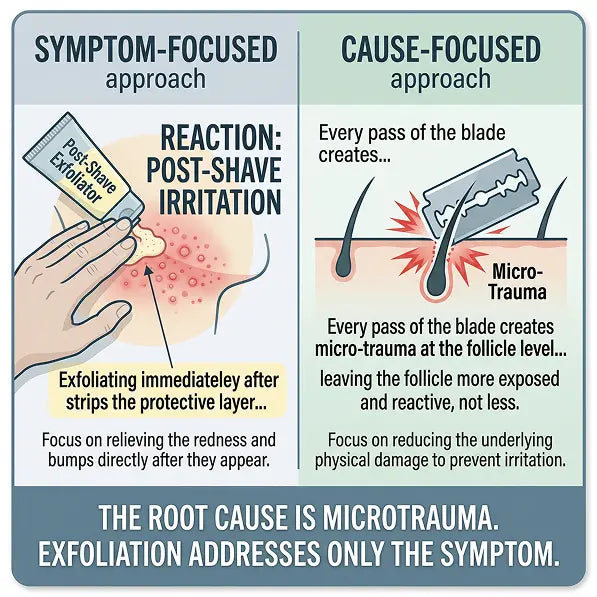 SYMPTOM-FOCUSED
approach

Post-Shave Exfoliator

REACTION: POST-SHAVE IRRITATION

Exfoliating immediateley after strips the protective layer...

Focus on relieving the redness and bumps directly after they appear.

CAUSE-FOCUSED
approach

Every pass of the blade creates...

Micro-Trauma

Every pass of the blade creates micro-trauma at the follicle level...

leaving the follicle more exposed and reactive, not less.

Focus on reducing the underlying physical damage to prevent irritation.

THE ROOT CAUSE IS MICROTRAUMA.
EXFOLIATION ADDRESSES ONLY THE SYMPTOM.